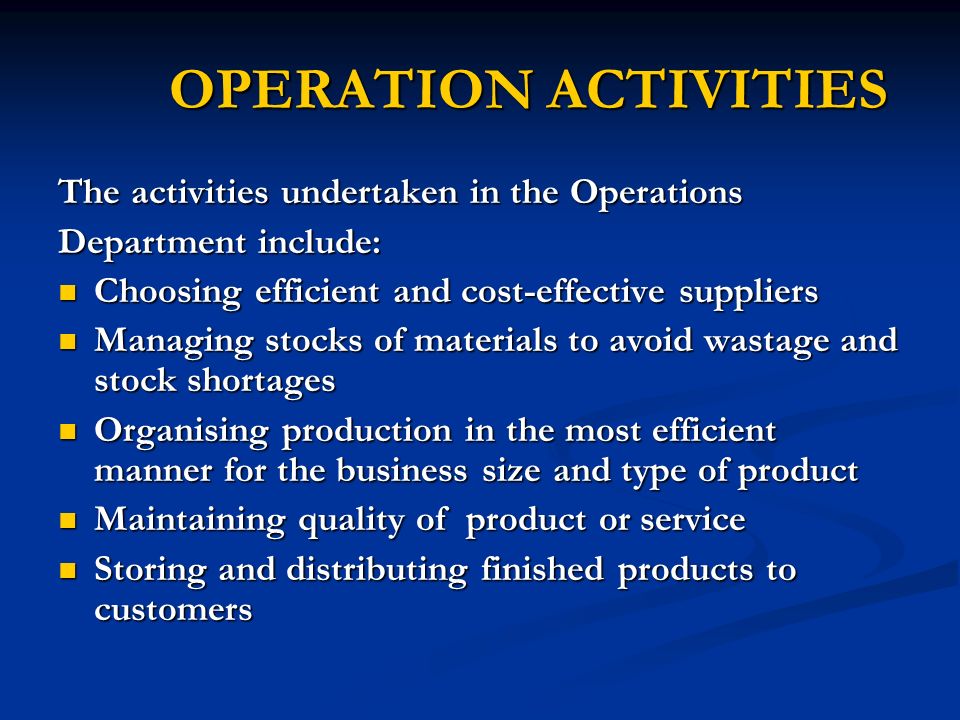 OPERATION ACTIVITIES

The activities undertaken in the Operations Department include:

- Choosing efficient and cost-effective suppliers
- Managing stocks of materials to avoid wastage and stock shortages
- Organising production in the most efficient manner for the business size and type of product
- Maintaining quality of product or service
- Storing and distributing finished products to customers